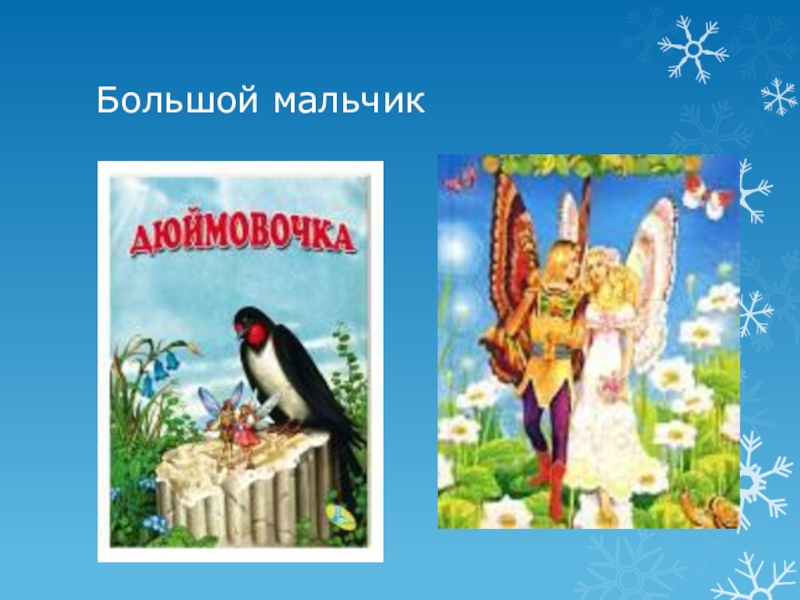 Большой мальчик

ДЮЙМОВОЧКА